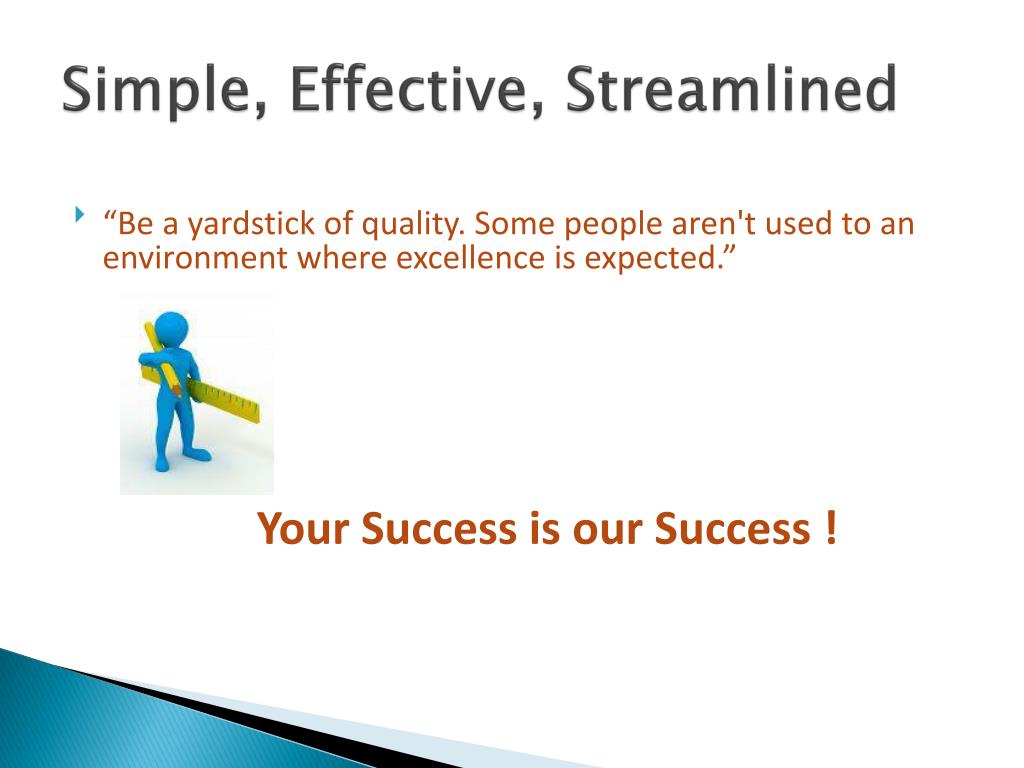 Simple, Effective, Streamlined

“Be a yardstick of quality. Some people aren't used to an environment where excellence is expected.”

Your Success is our Success !